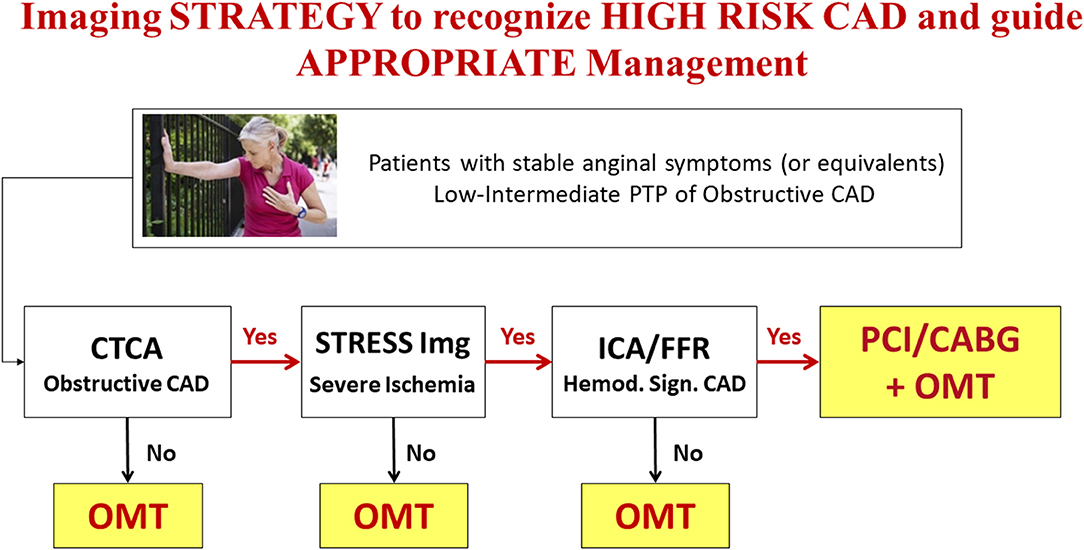 Imaging STRATEGY to recognize HIGH RISK CAD and guide APPROPRIATE Management

Patients with stable anginal symptoms (or equivalents)
Low-Intermediate PTP of Obstructive CAD

CTCA
Obstructive CAD

Yes

STRESS Img
Severe Ischemia

Yes

ICA/FFR
Hemod. Sign. CAD

Yes

PCI/CABG
+ OMT

No

OMT

No

OMT

No

OMT